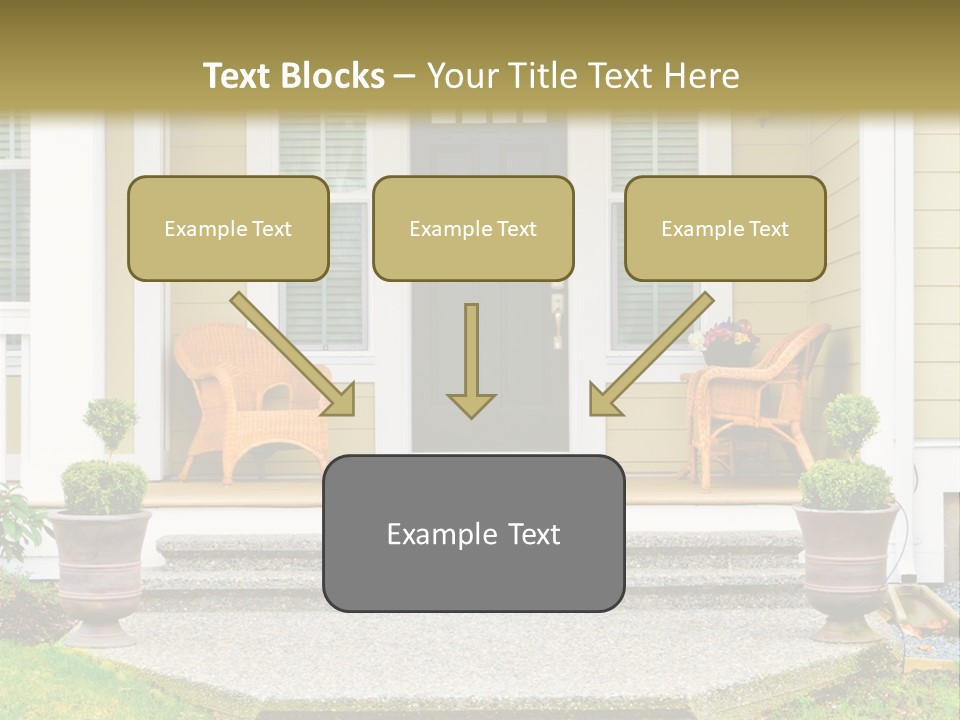 Text Blocks – Your Title Text Here

Example Text

Example Text

Example Text

Example Text